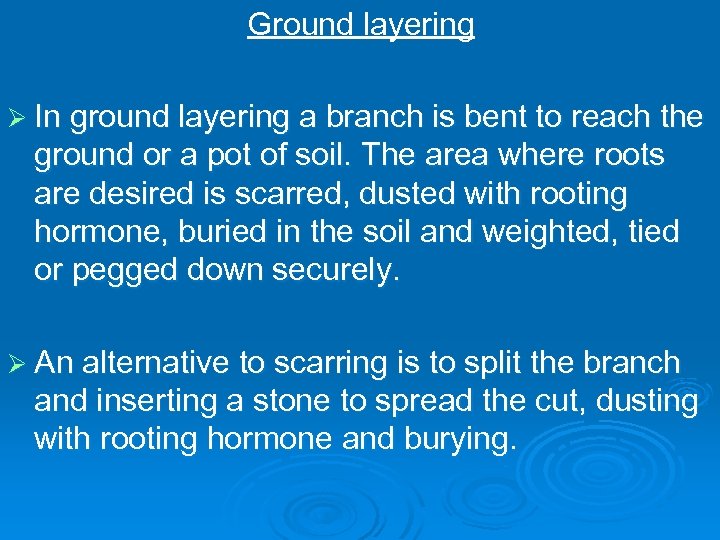 Ground layering

➢ In ground layering a branch is bent to reach the ground or a pot of soil. The area where roots are desired is scarred, dusted with rooting hormone, buried in the soil and weighted, tied or pegged down securely.

➢ An alternative to scarring is to split the branch and inserting a stone to spread the cut, dusting with rooting hormone and burying.